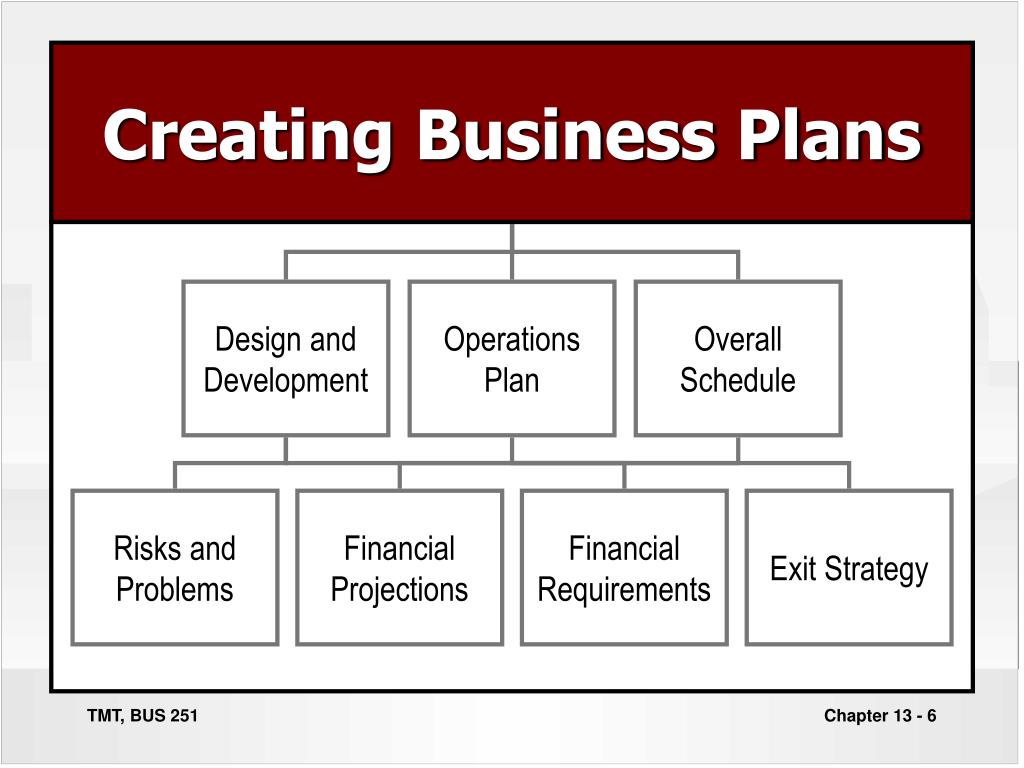 Creating Business Plans

Design and Development

Operations Plan

Overall Schedule

Risks and Problems

Financial Projections

Financial Requirements

Exit Strategy

TMT, BUS 251

Chapter 13 - 6